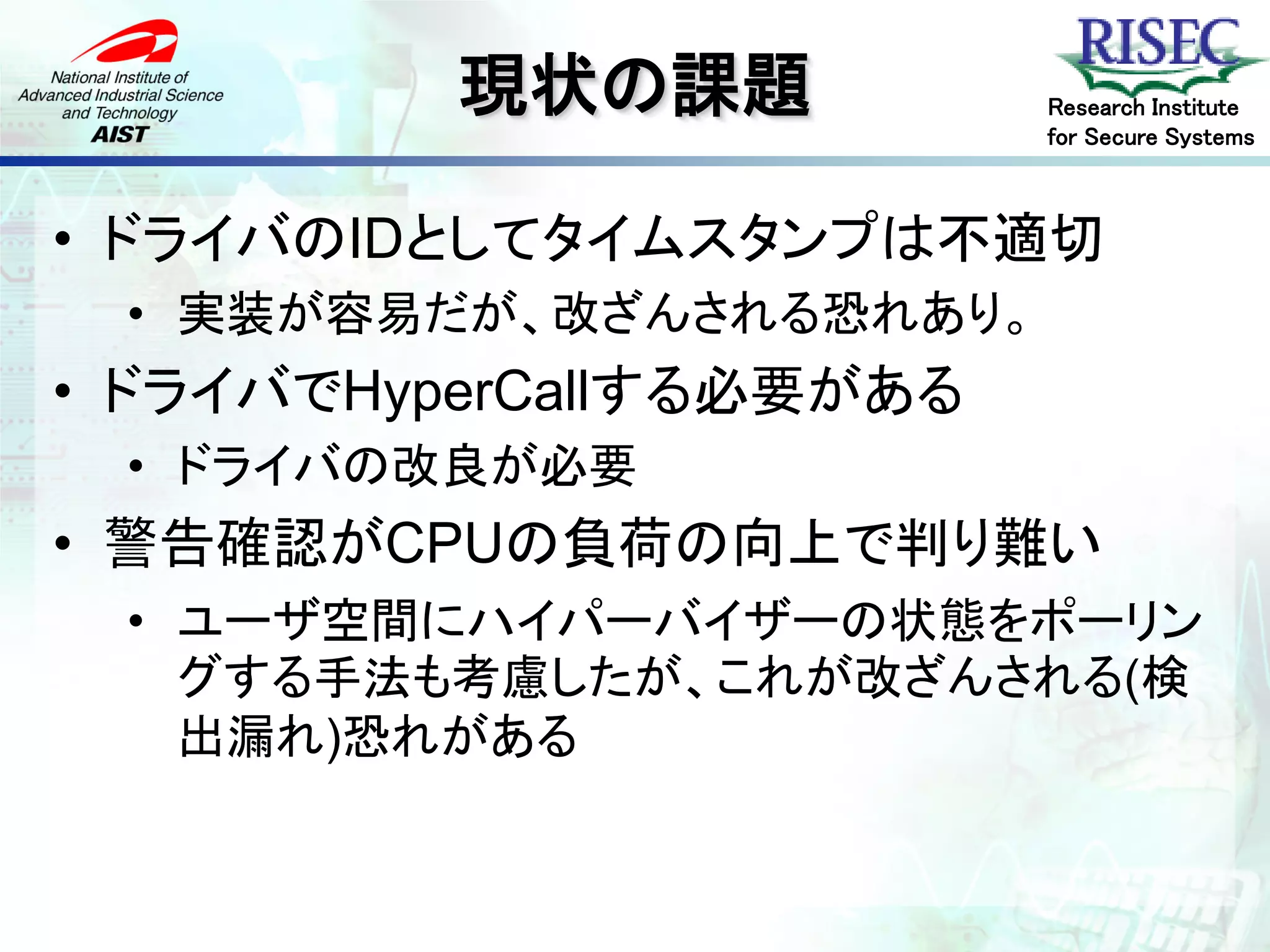 National Institute of Advanced Industrial Science and Technology
AIST

現状の課題

RISEC
Research Institute for Secure Systems

• ドライバのIDとしてタイムスタンプは不適切
  • 実装が容易だが、改ざんされる恐れあり。
• ドライバでHyperCallする必要がある
  • ドライバの改良が必要
• 警告確認がCPUの負荷の向上で判り難い
  • ユーザ空間にハイパーバイザーの状態をポーリングする手法も考慮したが、これが改ざんされる(検出漏れ)恐れがある